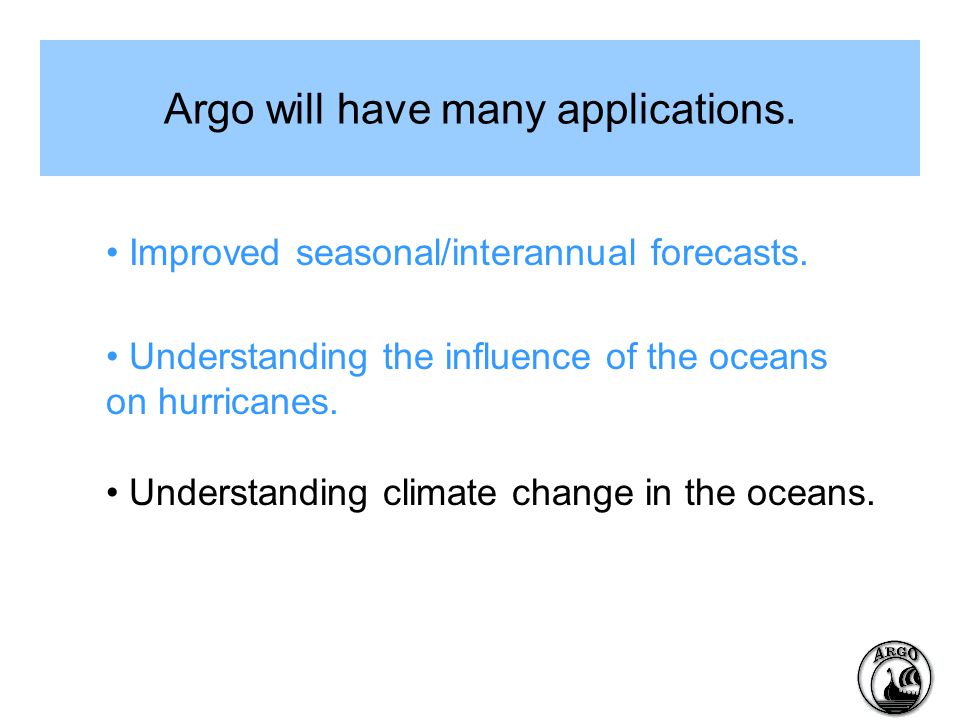 Argo will have many applications.

• Improved seasonal/interannual forecasts.

• Understanding the influence of the oceans on hurricanes.

• Understanding climate change in the oceans.

ARGO